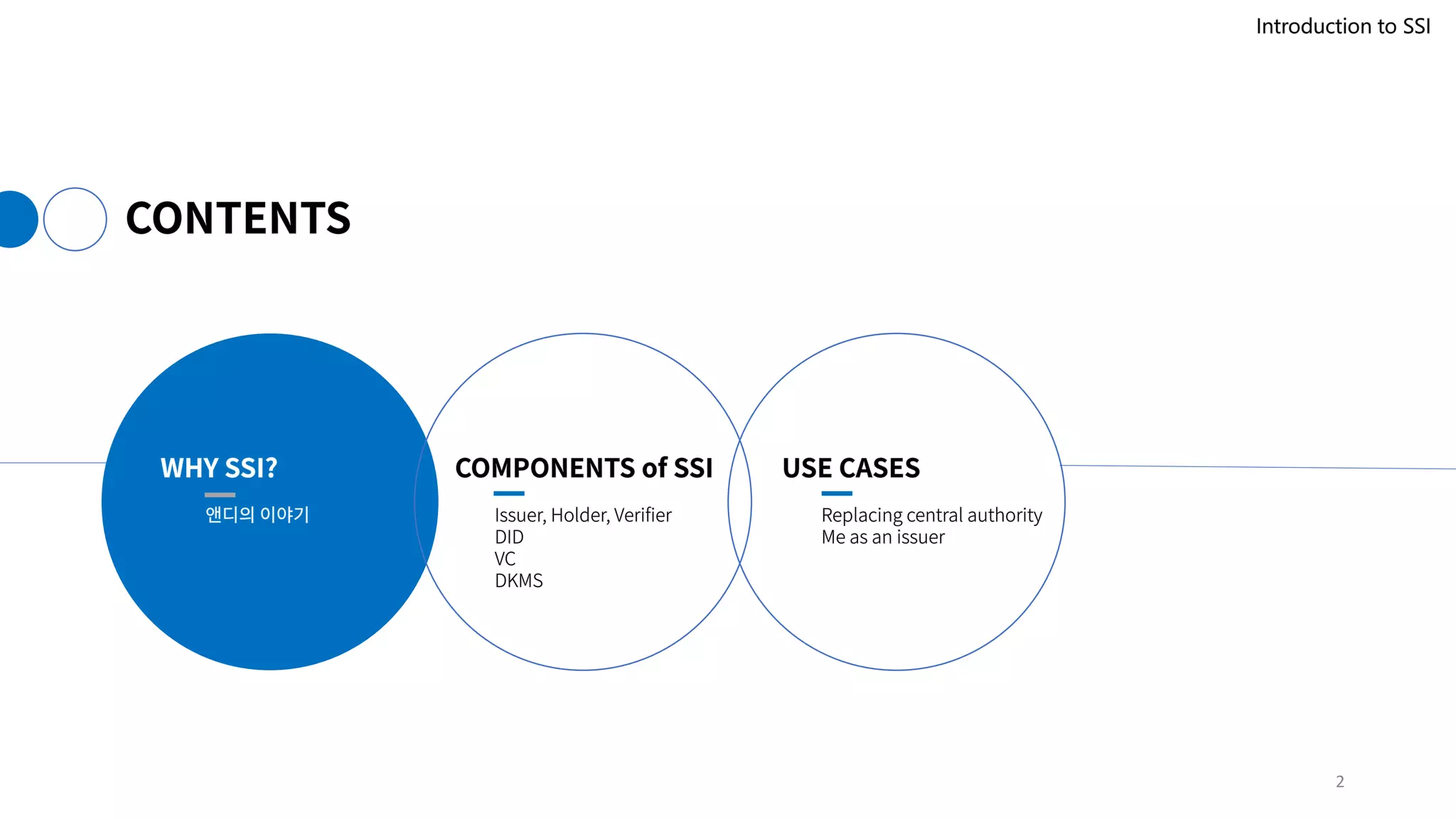 Introduction to SSI

CONTENTS

WHY SSI?

앤디의 이야기

COMPONENTS of SSI

Issuer, Holder, Verifier
DID
VC
DKMS

USE CASES

Replacing central authority
Me as an issuer

2